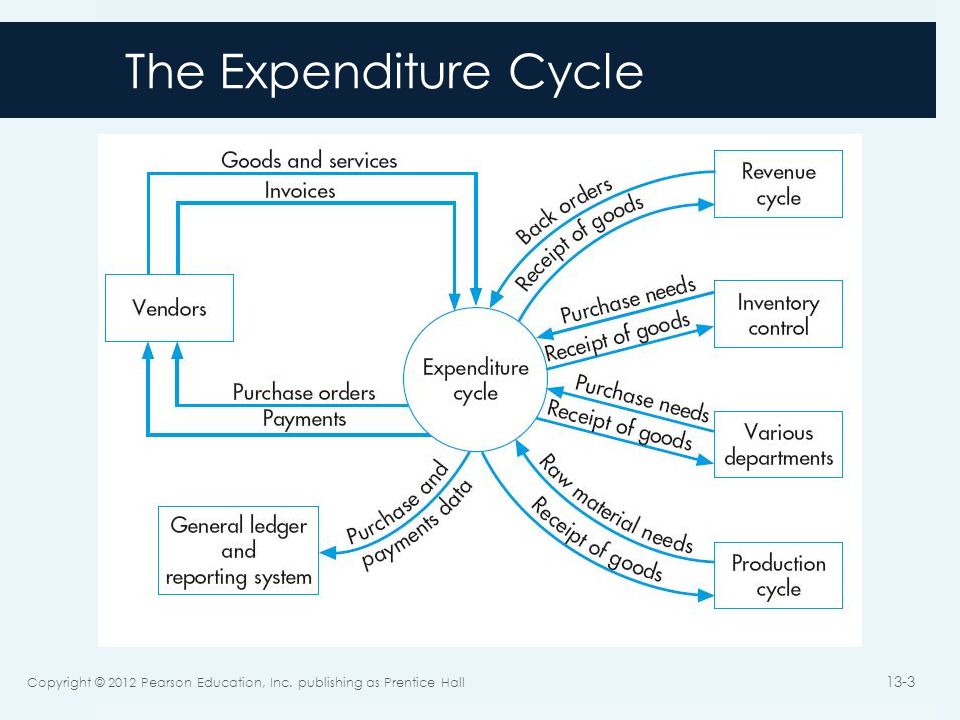 The Expenditure Cycle

Goods and services

Invoices

Vendors

Purchase orders

Payments

Expenditure cycle

Back orders

Receipt of goods

Revenue cycle

Purchase needs

Receipt of goods

Inventory control

Purchase needs

Receipt of goods

Various departments

Raw material needs

Receipt of goods

Production cycle

Purchase and payments data

General ledger and reporting system

Copyright © 2012 Pearson Education, Inc. publishing as Prentice Hall

13-3